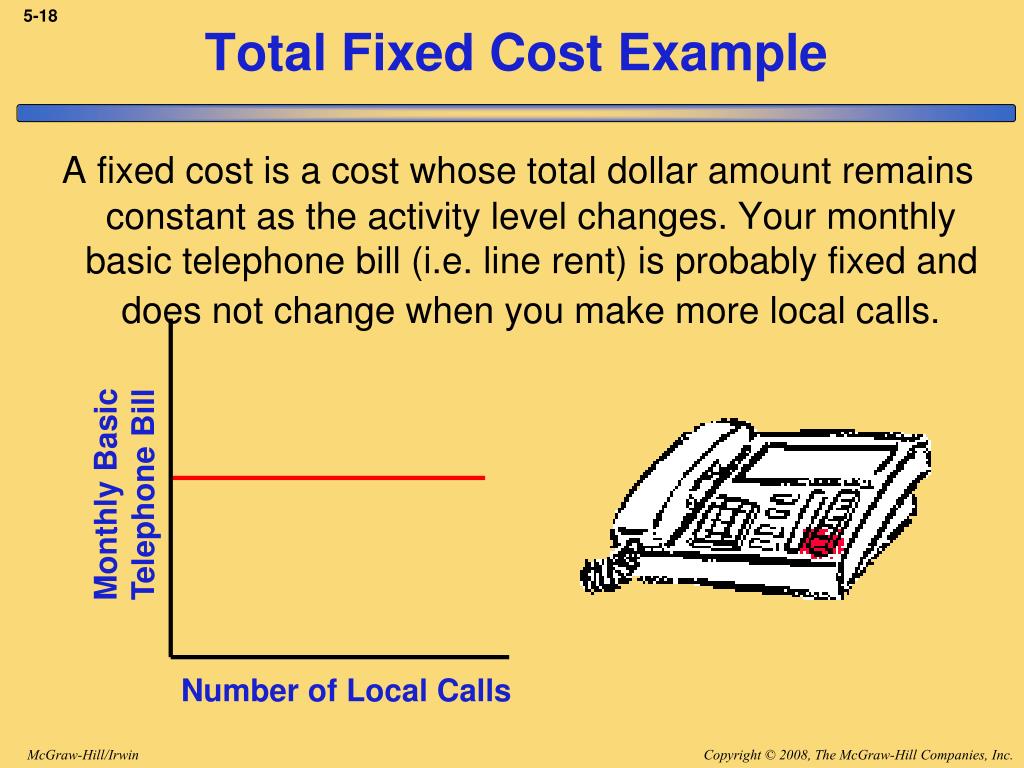 5-18

Total Fixed Cost Example

A fixed cost is a cost whose total dollar amount remains constant as the activity level changes. Your monthly basic telephone bill (i.e. line rent) is probably fixed and does not change when you make more local calls.

Monthly Basic Telephone Bill

Number of Local Calls

McGraw-Hill/Irwin

Copyright © 2008, The McGraw-Hill Companies, Inc.